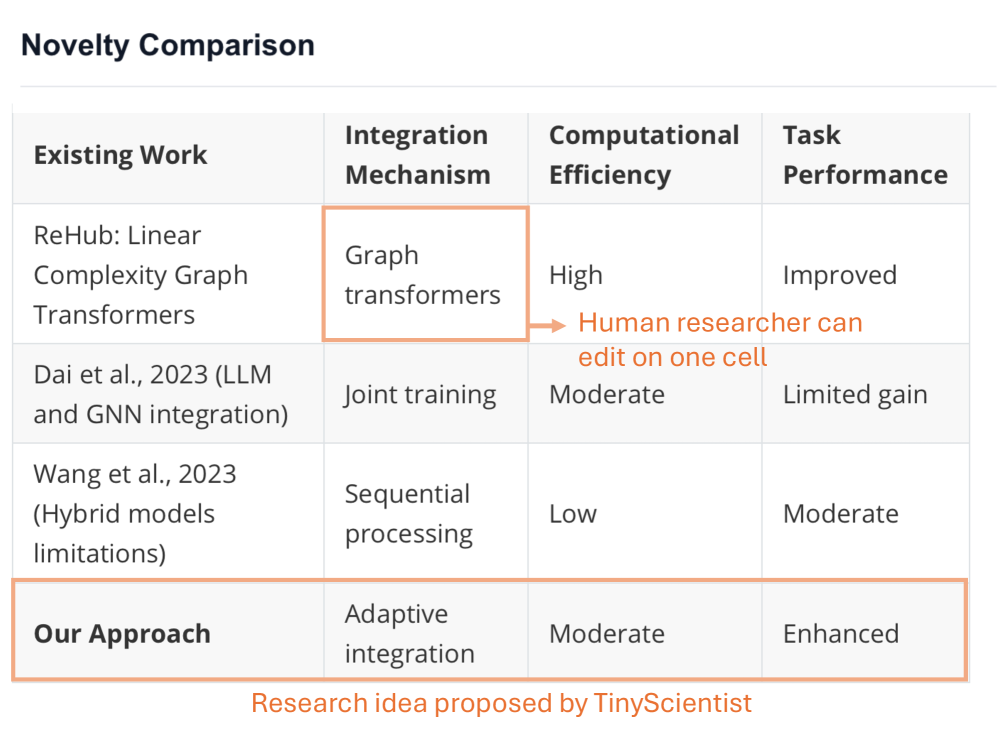 Novelty Comparison

| Existing Work | Integration Mechanism | Computational Efficiency | Task Performance |
|---|---|---|---|
| ReHub: Linear Complexity Graph Transformers | Graph transformers | High | Improved |
| Dai et al., 2023 (LLM and GNN integration) | Joint training | Moderate | Limited gain |
| Wang et al., 2023 (Hybrid models limitations) | Sequential processing | Low | Moderate |
| **Our Approach** | Adaptive integration | Moderate | Enhanced |

Human researcher can edit on one cell

Research idea proposed by TinyScientist